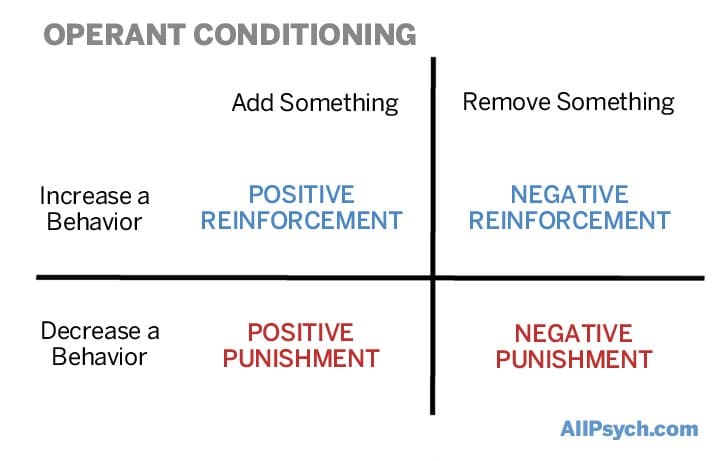 OPERANT CONDITIONING

| | Add Something | Remove Something |
|---|---|---|
| Increase a Behavior | POSITIVE REINFORCEMENT | NEGATIVE REINFORCEMENT |
| Decrease a Behavior | POSITIVE PUNISHMENT | NEGATIVE PUNISHMENT |

AllPsych.com